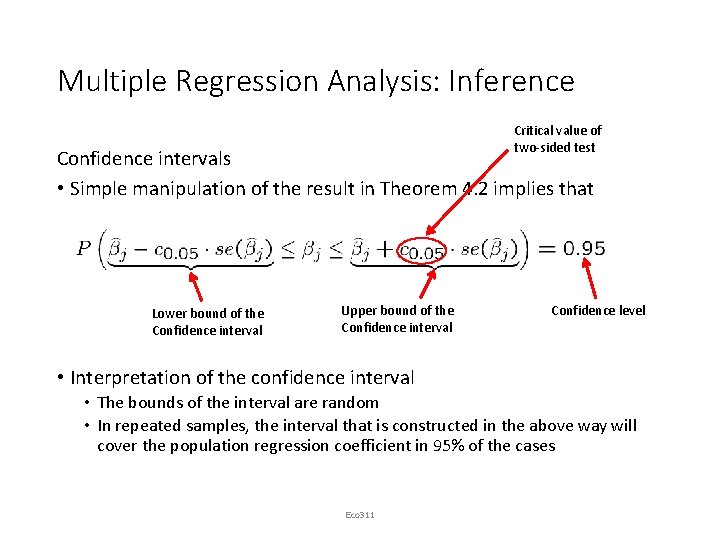 Multiple Regression Analysis: Inference

Critical value of two-sided test

Confidence intervals

• Simple manipulation of the result in Theorem 4.2 implies that

$P\left(\underbrace{\hat{\beta}_j - c_{0.05} \cdot se(\hat{\beta}_j)} \leq \beta_j \leq \underbrace{\hat{\beta}_j + c_{0.05} \cdot se(\hat{\beta}_j)}\right) = 0.95$

Lower bound of the Confidence interval

Upper bound of the Confidence interval

Confidence level

• Interpretation of the confidence interval
  • The bounds of the interval are random
  • In repeated samples, the interval that is constructed in the above way will cover the population regression coefficient in 95% of the cases

Eco311